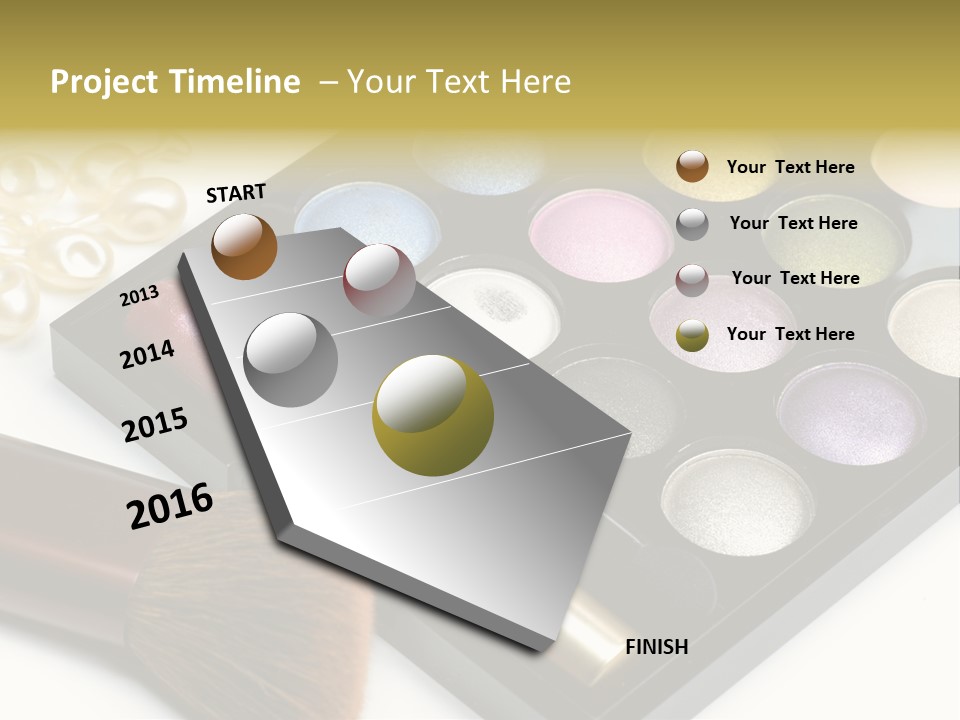 Project Timeline – Your Text Here

START

2013

2014

2015

2016

FINISH

Your Text Here

Your Text Here

Your Text Here

Your Text Here